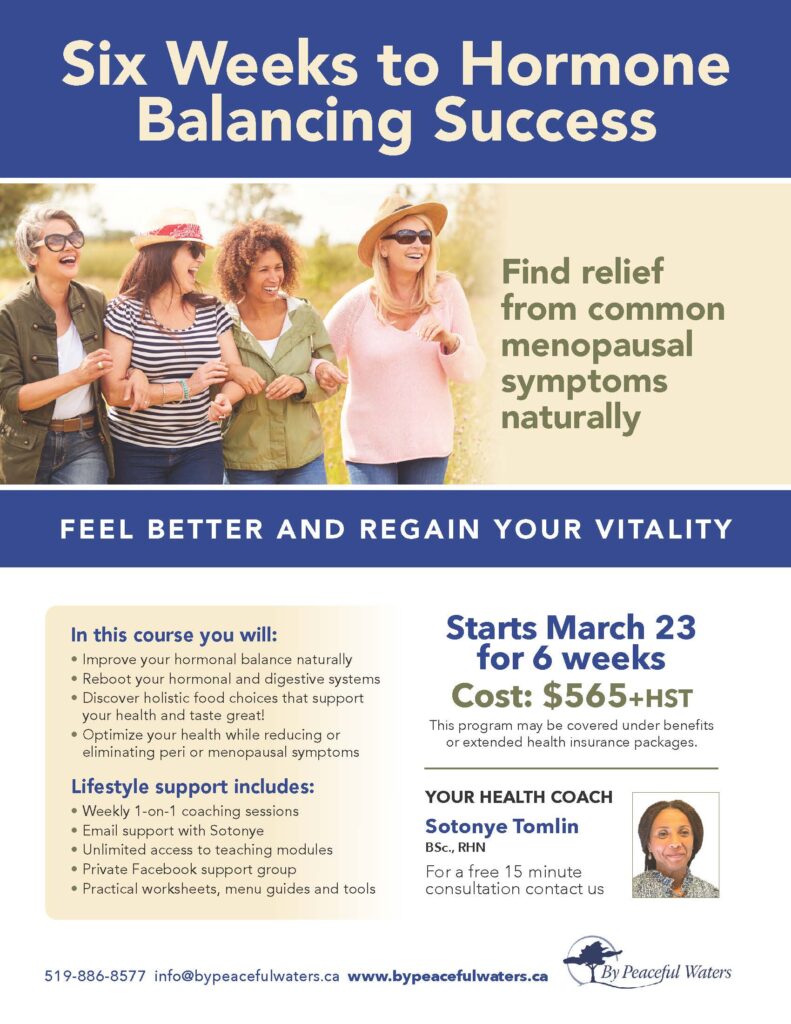 Six Weeks to Hormone Balancing Success

Find relief from common menopausal symptoms naturally

FEEL BETTER AND REGAIN YOUR VITALITY

In this course you will:
• Improve your hormonal balance naturally
• Reboot your hormonal and digestive systems
• Discover holistic food choices that support your health and taste great!
• Optimize your health while reducing or eliminating peri or menopausal symptoms

Lifestyle support includes:
• Weekly 1-on-1 coaching sessions
• Email support with Sotonye
• Unlimited access to teaching modules
• Private Facebook support group
• Practical worksheets, menu guides and tools

Starts March 23 for 6 weeks
Cost: $565+HST
This program may be covered under benefits or extended health insurance packages.

YOUR HEALTH COACH
Sotonye Tomlin
BSc., RHN
For a free 15 minute consultation contact us

519-886-8577 info@bypeacefulwaters.ca www.bypeacefulwaters.ca

By Peaceful Waters